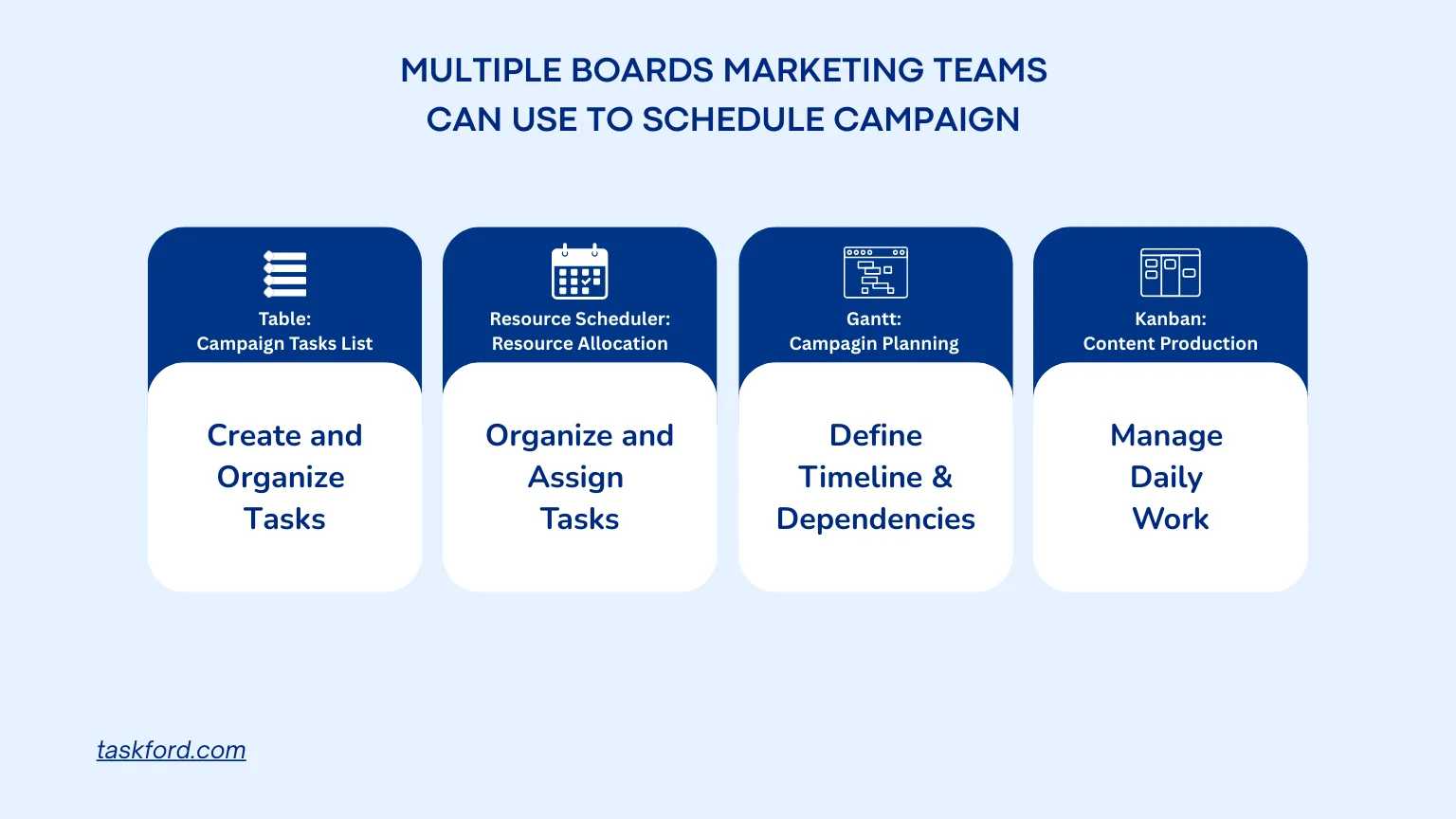 MULTIPLE BOARDS MARKETING TEAMS CAN USE TO SCHEDULE CAMPAIGN

Table:
Campaign Tasks List

Create and Organize Tasks

Resource Scheduler:
Resource Allocation

Organize and Assign Tasks

Gantt:
Campagin Planning

Define Timeline & Dependencies

Kanban:
Content Production

Manage Daily Work

taskford.com